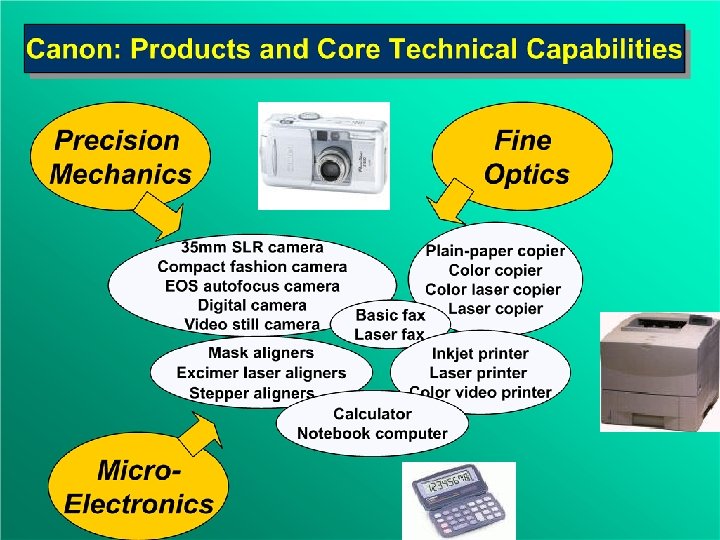 Canon: Products and Core Technical Capabilities

Precision Mechanics

Fine Optics

35mm SLR camera
Compact fashion camera
EOS autofocus camera
Digital camera
Video still camera

Plain-paper copier
Color copier
Color laser copier
Laser copier

Basic fax
Laser fax

Mask aligners
Excimer laser aligners
Stepper aligners

Inkjet printer
Laser printer
Color video printer

Calculator
Notebook computer

Micro-Electronics

12345678